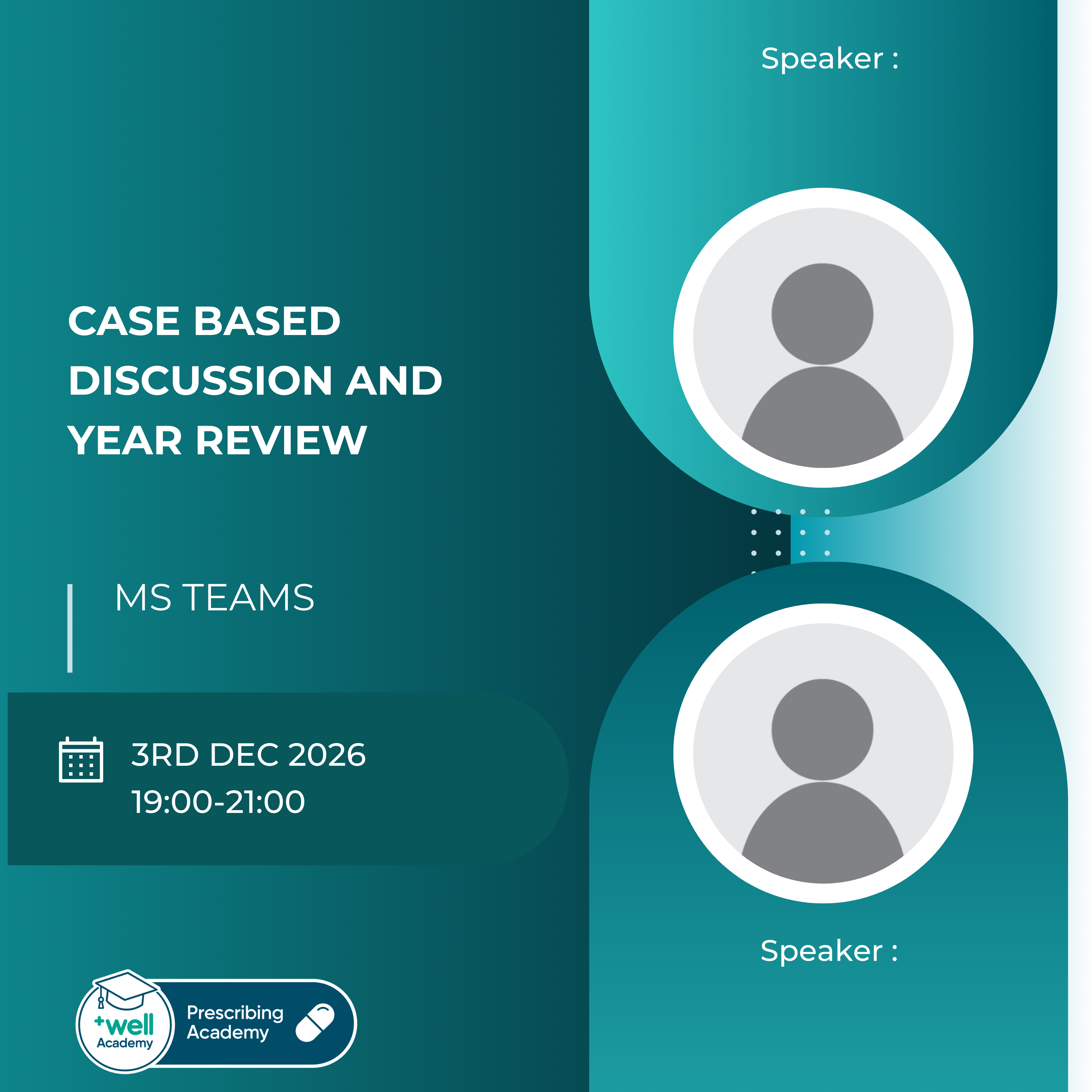 Speaker :

CASE BASED DISCUSSION AND YEAR REVIEW

MS TEAMS

3RD DEC 2026
19:00-21:00

Speaker :

+well Academy

Prescribing Academy